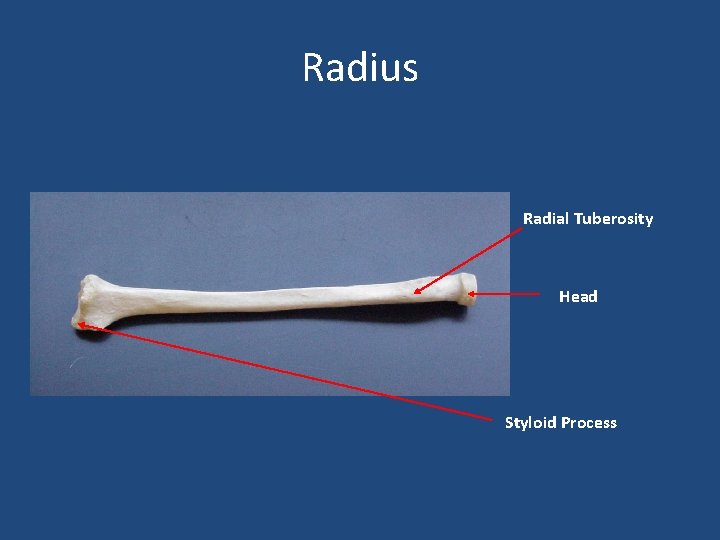 Radius

Radial Tuberosity

Head

Styloid Process